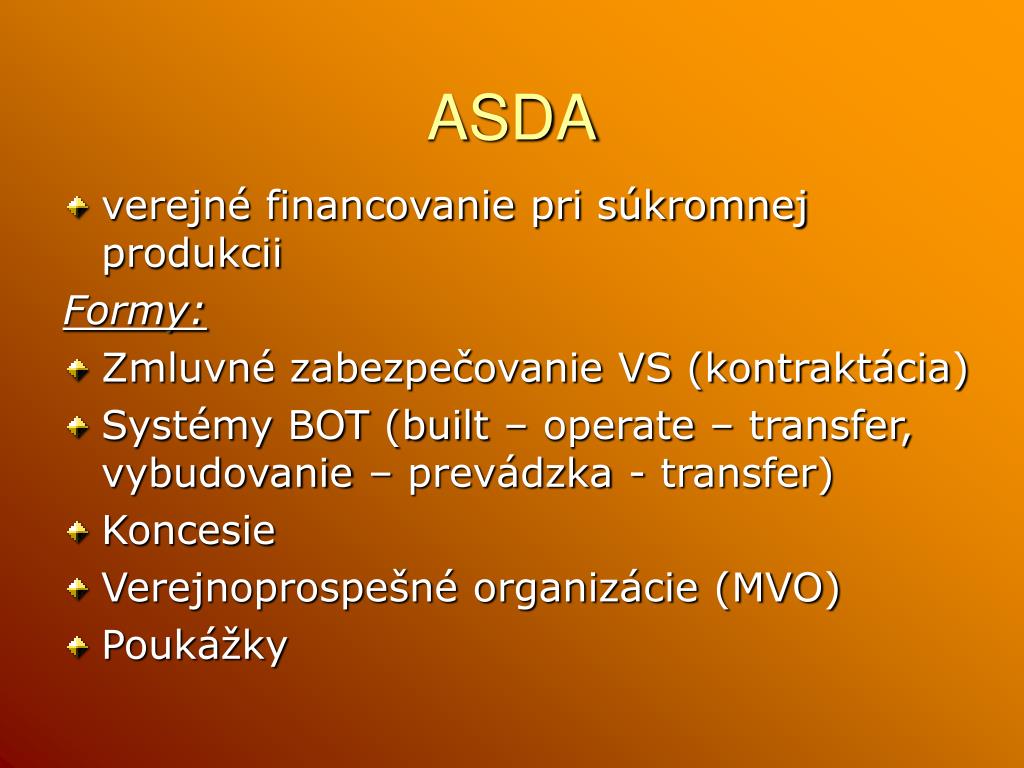 ASDA

verejné financovanie pri súkromnej produkcii

Formy:

Zmluvné zabezpečovanie VS (kontraktácia)

Systémy BOT (built – operate – transfer, vybudovanie – prevádzka - transfer)

Koncesie

Verejnoprospešné organizácie (MVO)

Poukážky